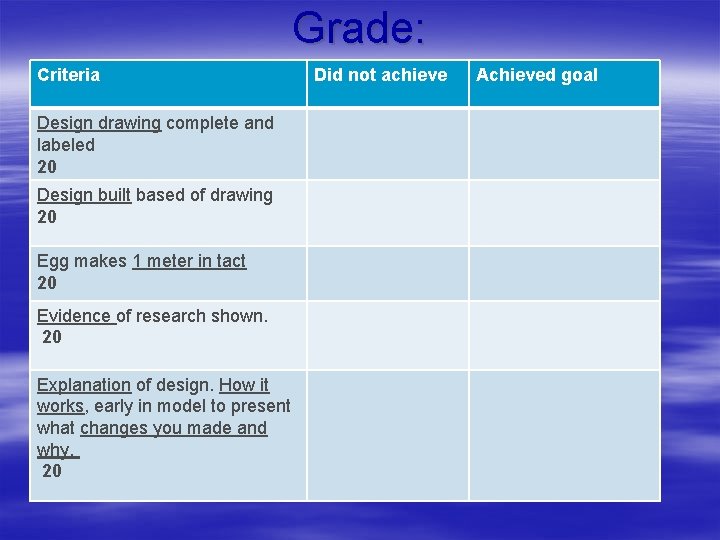 Grade:

| Criteria | Did not achieve | Achieved goal |
|---|---|---|
| Design drawing complete and labeled 20 | | |
| Design built based of drawing 20 | | |
| Egg makes 1 meter in tact 20 | | |
| Evidence of research shown. 20 | | |
| Explanation of design. How it works, early in model to present what changes you made and why. 20 | | |